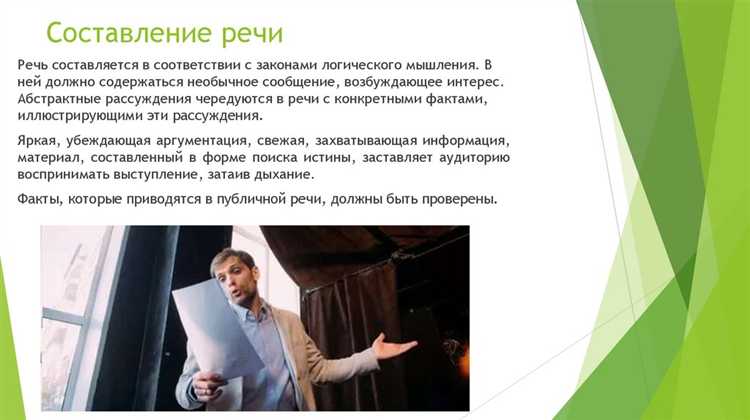 Составление речи

Речь составляется в соответствии с законами логического мышления. В ней должно содержаться необычное сообщение, возбуждающее интерес. Абстрактные рассуждения чередуются в речи с конкретными фактами, иллюстрирующими эти рассуждения.

Яркая, убеждающая аргументация, свежая, захватывающая информация, материал, составленный в форме поиска истины, заставляет аудиторию воспринимать выступление, затаив дыхание.

Факты, которые приводятся в публичной речи, должны быть проверены.